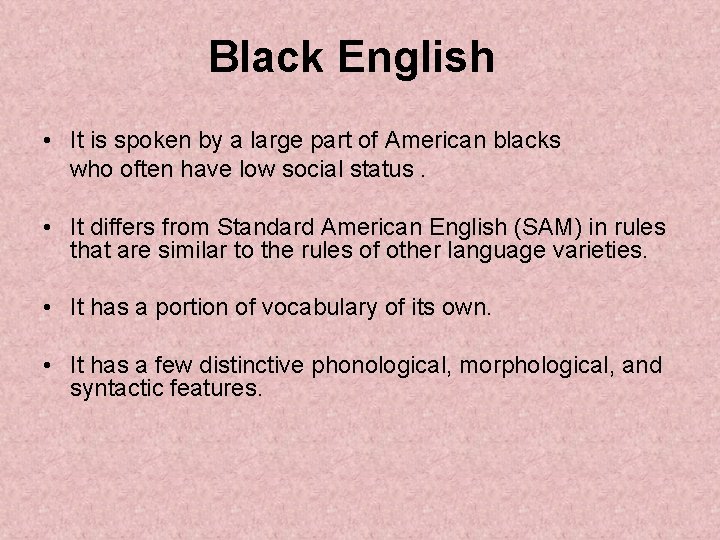 Black English

• It is spoken by a large part of American blacks who often have low social status .

• It differs from Standard American English (SAM) in rules that are similar to the rules of other language varieties.

• It has a portion of vocabulary of its own.

• It has a few distinctive phonological, morphological, and syntactic features.